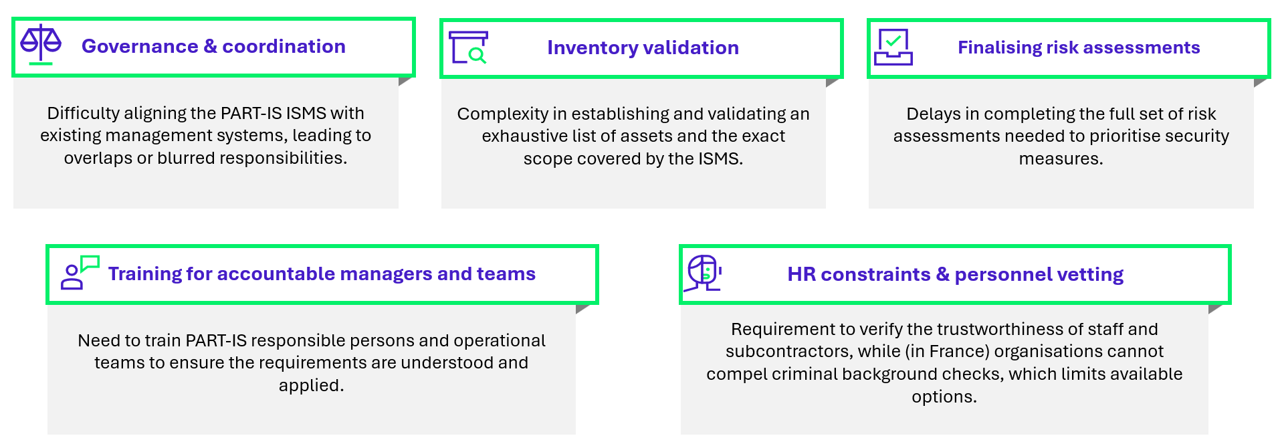 Governance & coordination

Difficulty aligning the PART-IS ISMS with existing management systems, leading to overlaps or blurred responsibilities.

Inventory validation

Complexity in establishing and validating an exhaustive list of assets and the exact scope covered by the ISMS.

Finalising risk assessments

Delays in completing the full set of risk assessments needed to prioritise security measures.

Training for accountable managers and teams

Need to train PART-IS responsible persons and operational teams to ensure the requirements are understood and applied.

HR constraints & personnel vetting

Requirement to verify the trustworthiness of staff and subcontractors, while (in France) organisations cannot compel criminal background checks, which limits available options.